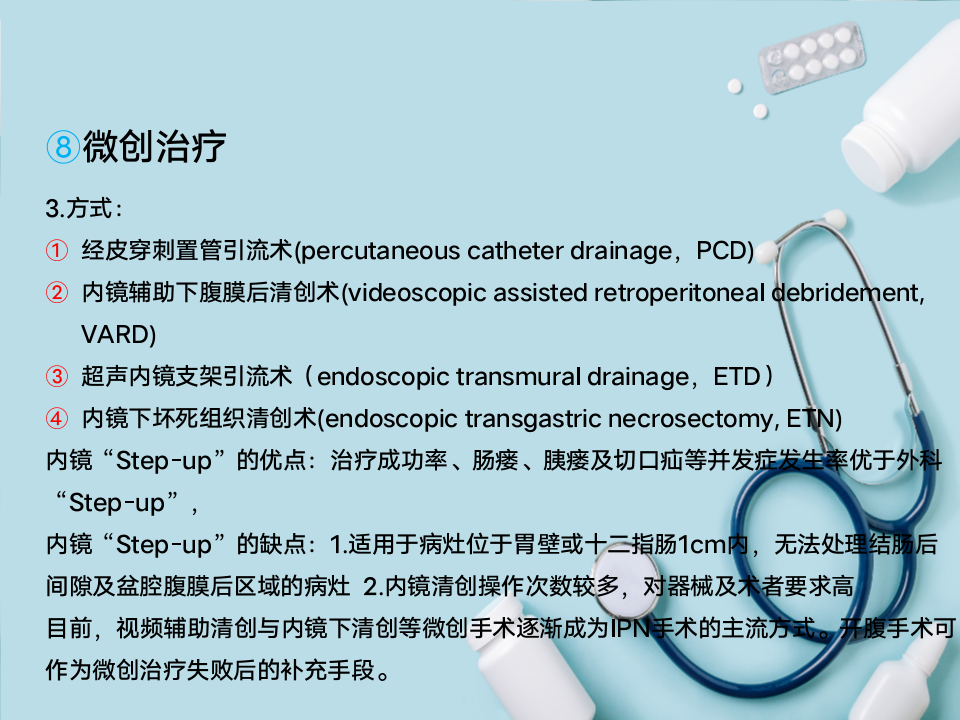 ⑧微创治疗

3.方式：

① 经皮穿刺置管引流术(percutaneous catheter drainage，PCD)

② 内镜辅助下腹膜后清创术(videoscopic assisted retroperitoneal debridement, VARD)

③ 超声内镜支架引流术（endoscopic transmural drainage，ETD）

④ 内镜下坏死组织清创术(endoscopic transgastric necrosectomy, ETN)

内镜“Step-up”的优点：治疗成功率、肠瘘、胰瘘及切口疝等并发症发生率优于外科“Step-up”，

内镜“Step-up”的缺点：1.适用于病灶位于胃壁或十二指肠1cm内，无法处理结肠后间隙及盆腔腹膜后区域的病灶 2.内镜清创操作次数较多，对器械及术者要求高

目前，视频辅助清创与内镜下清创等微创手术逐渐成为IPN手术的主流方式。开腹手术可作为微创治疗失败后的补充手段。